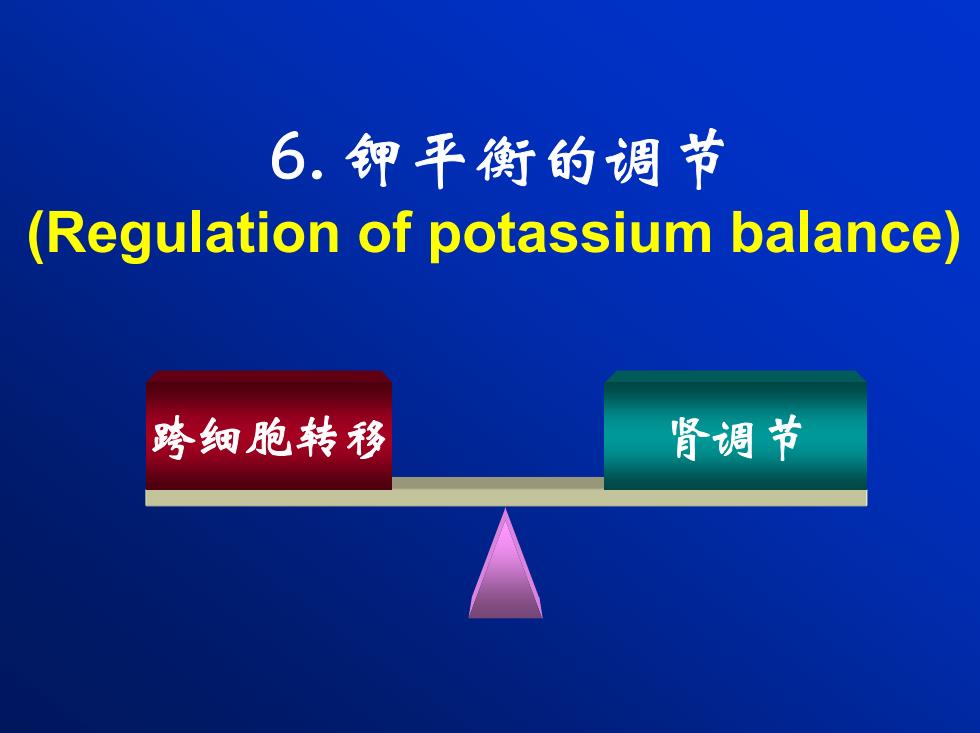 6. 钾平衡的调节
(Regulation of potassium balance)

跨细胞转移

肾调节